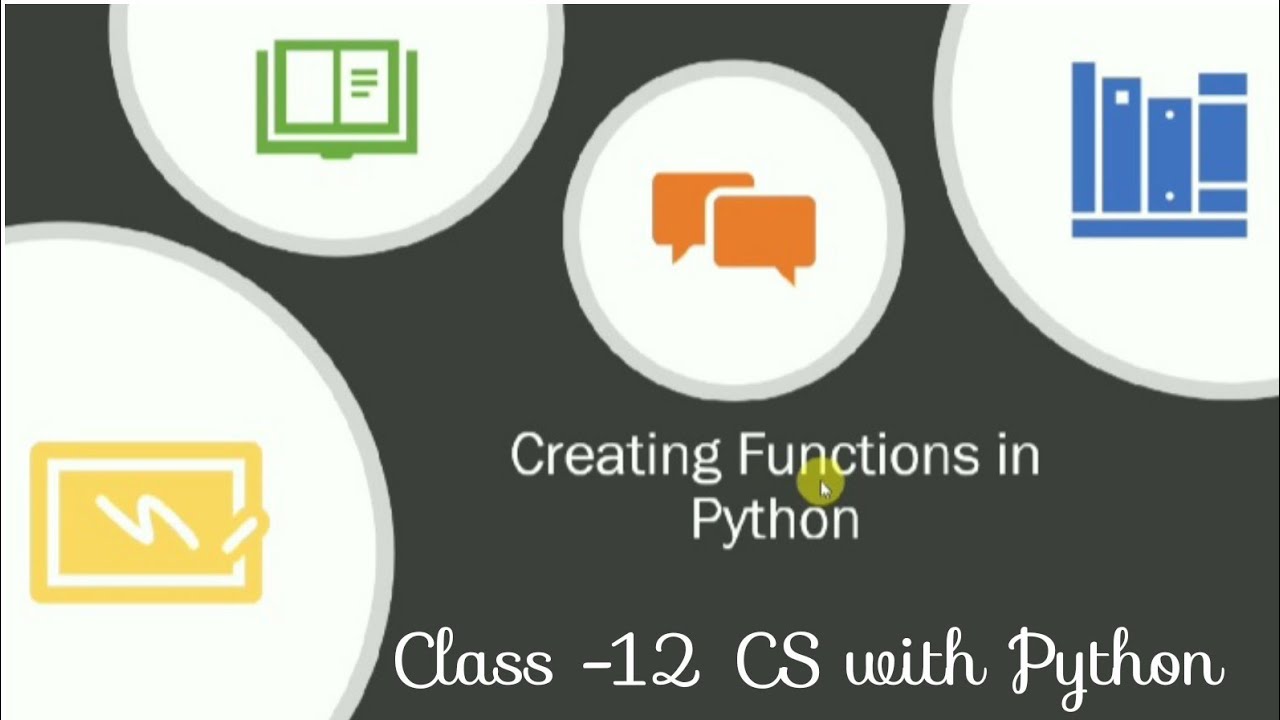 Creating Functions in Python

Class -12 CS with Python